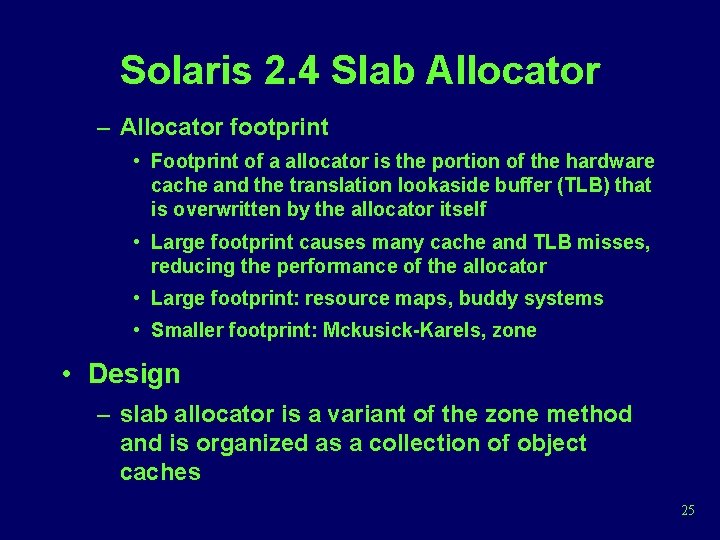 Solaris 2.4 Slab Allocator

– Allocator footprint

• Footprint of a allocator is the portion of the hardware cache and the translation lookaside buffer (TLB) that is overwritten by the allocator itself

• Large footprint causes many cache and TLB misses, reducing the performance of the allocator

• Large footprint: resource maps, buddy systems

• Smaller footprint: Mckusick-Karels, zone

• Design

– slab allocator is a variant of the zone method and is organized as a collection of object caches

25